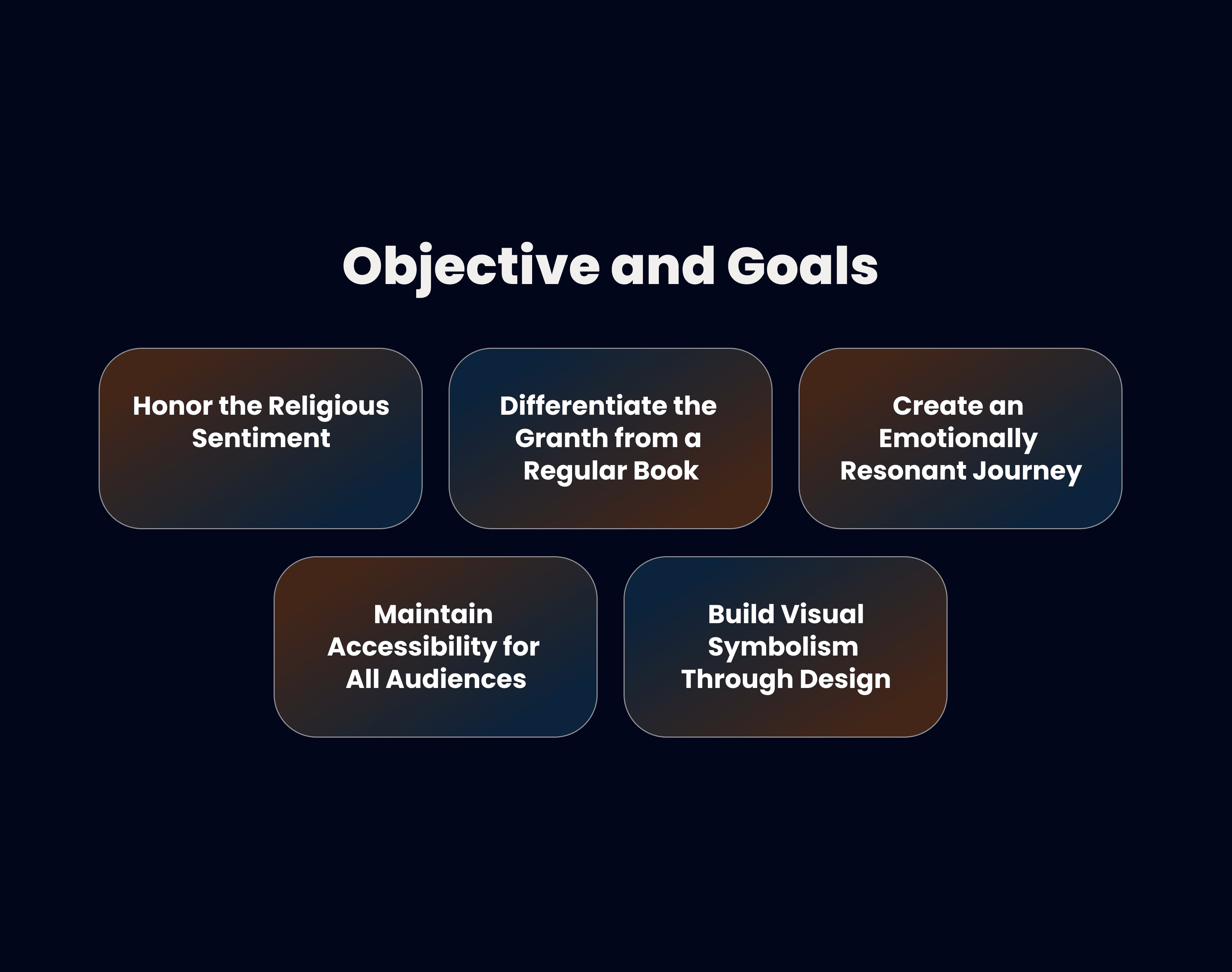 Objective and Goals

Honor the Religious Sentiment

Differentiate the Granth from a Regular Book

Create an Emotionally Resonant Journey

Maintain Accessibility for All Audiences

Build Visual Symbolism Through Design